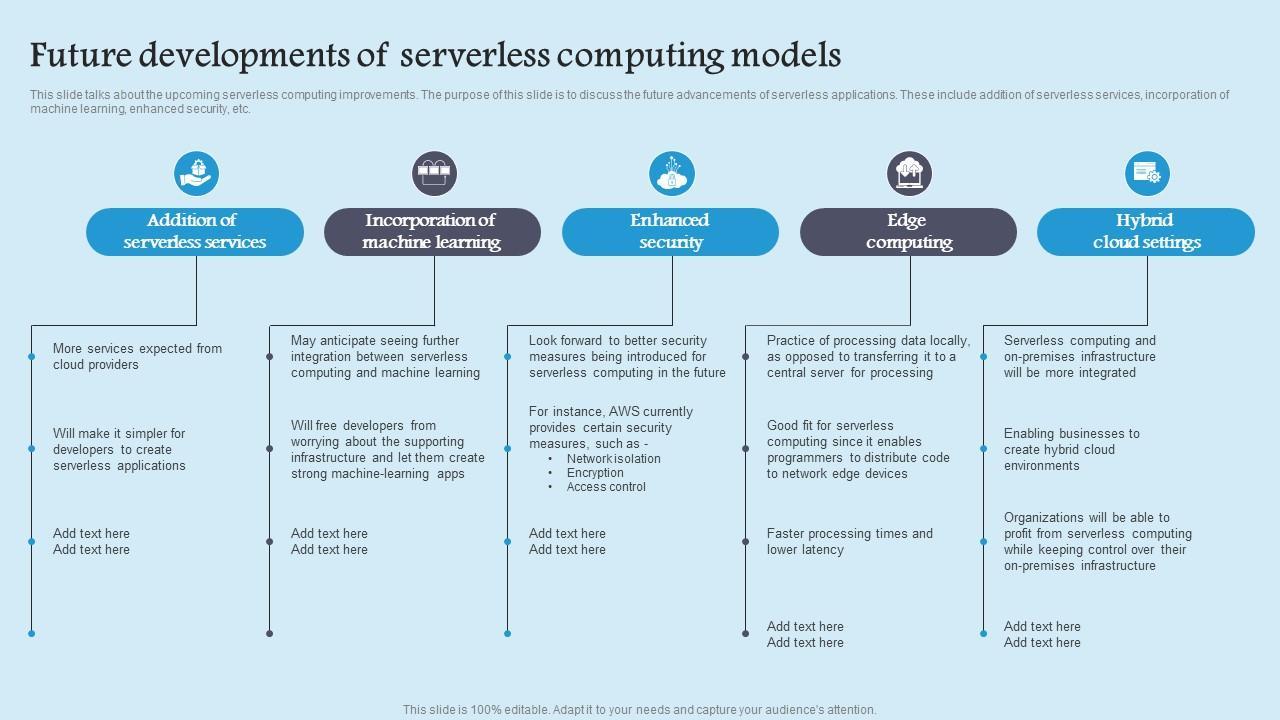 Future developments of serverless computing models

This slide talks about the upcoming serverless computing improvements. The purpose of this slide is to discuss the future advancements of serverless applications. These include addition of serverless services, incorporation of machine learning, enhanced security, etc.

Addition of serverless services

More services expected from cloud providers

Will make it simpler for developers to create serverless applications

Add text here
Add text here

Incorporation of machine learning

May anticipate seeing further integration between serverless computing and machine learning

Will free developers from worrying about the supporting infrastructure and let them create strong machine-learning apps

Add text here
Add text here

Enhanced security

Look forward to better security measures being introduced for serverless computing in the future

For instance, AWS currently provides certain security measures, such as -
• Network isolation
• Encryption
• Access control

Add text here
Add text here

Edge computing

Practice of processing data locally, as opposed to transferring it to a central server for processing

Good fit for serverless computing since it enables programmers to distribute code to network edge devices

Faster processing times and lower latency

Add text here
Add text here

Hybrid cloud settings

Serverless computing and on-premises infrastructure will be more integrated

Enabling businesses to create hybrid cloud environments

Organizations will be able to profit from serverless computing while keeping control over their on-premises infrastructure

Add text here
Add text here

This slide is 100% editable. Adapt it to your needs and capture your audience's attention.